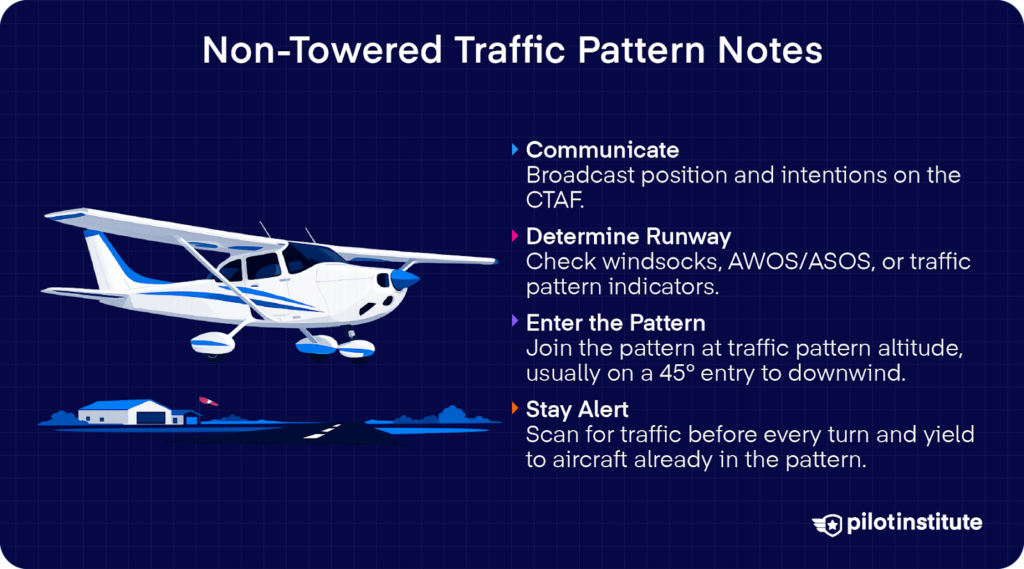 Non-Towered Traffic Pattern Notes

Communicate
Broadcast position and intentions on the CTAF.

Determine Runway
Check windsocks, AWOS/ASOS, or traffic pattern indicators.

Enter the Pattern
Join the pattern at traffic pattern altitude, usually on a 45° entry to downwind.

Stay Alert
Scan for traffic before every turn and yield to aircraft already in the pattern.

pilotinstitute